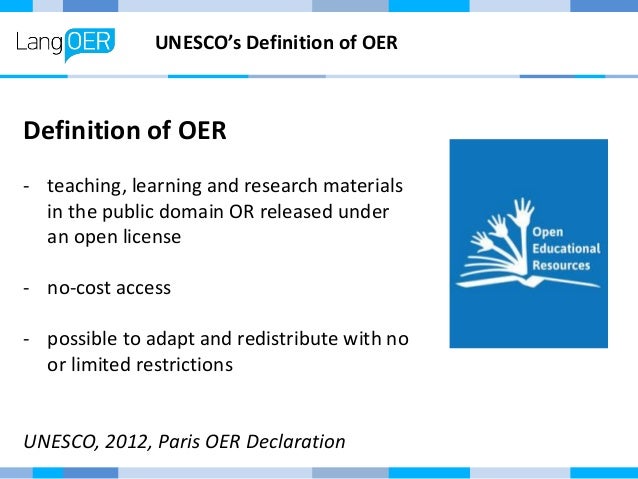 LangOER

UNESCO's Definition of OER

Definition of OER

- teaching, learning and research materials in the public domain OR released under an open license

- no-cost access

- possible to adapt and redistribute with no or limited restrictions

Open Educational Resources

UNESCO, 2012, Paris OER Declaration